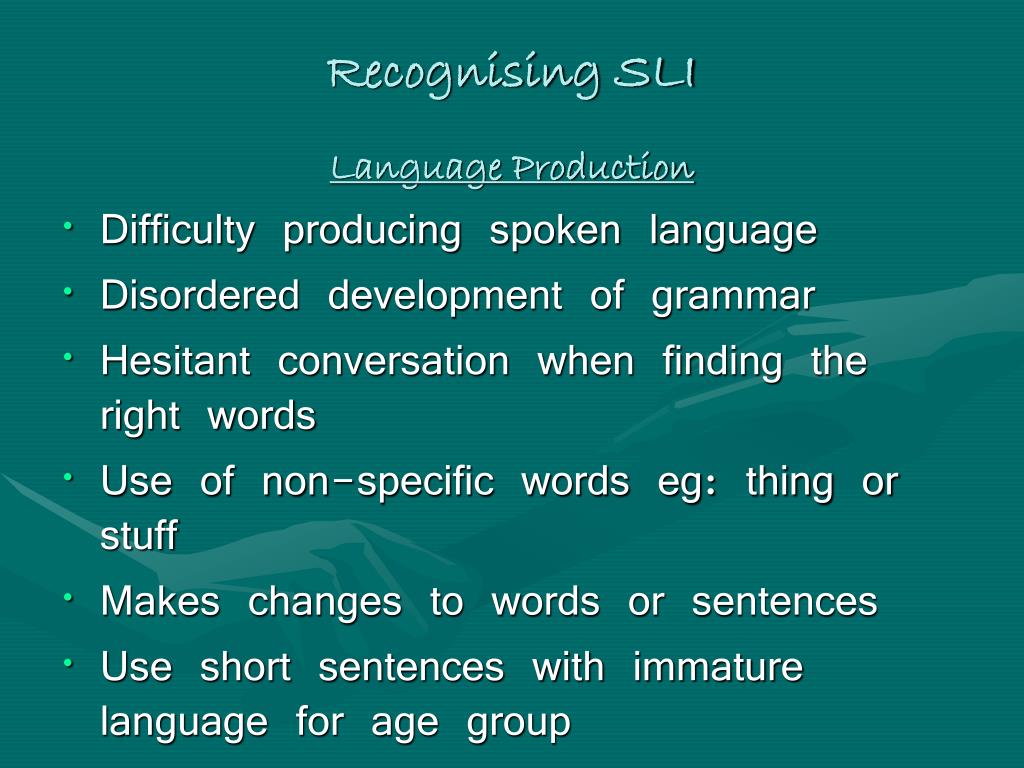 Recognising SLI

Language Production

• Difficulty producing spoken language
• Disordered development of grammar
• Hesitant conversation when finding the right words
• Use of non-specific words eg: thing or stuff
• Makes changes to words or sentences
• Use short sentences with immature language for age group